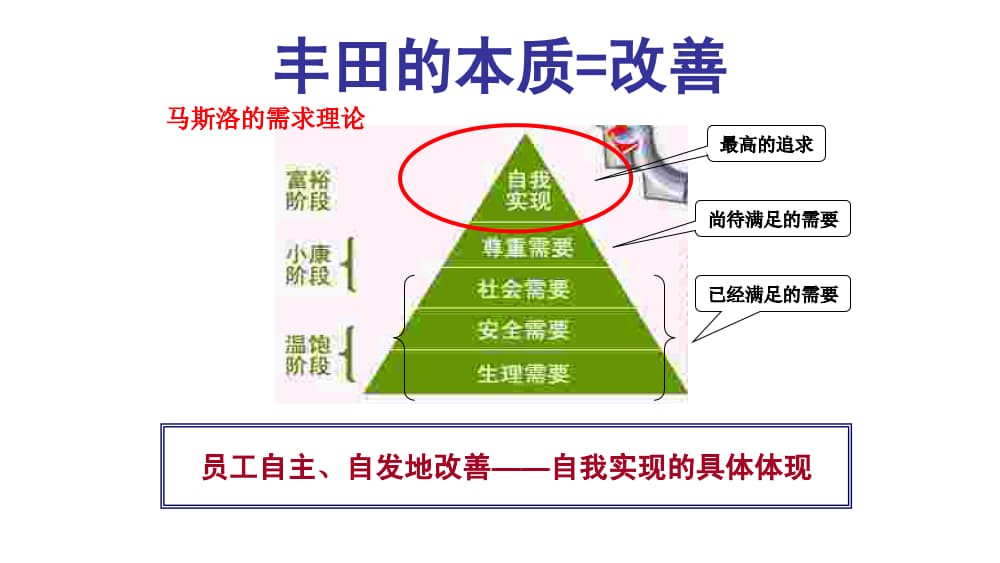 丰田的本质=改善

马斯洛的需求理论

富裕阶段

小康阶段

温饱阶段

自我实现

尊重需要

社会需要

安全需要

生理需要

最高的追求

尚待满足的需要

已经满足的需要

员工自主、自发地改善——自我实现的具体体现